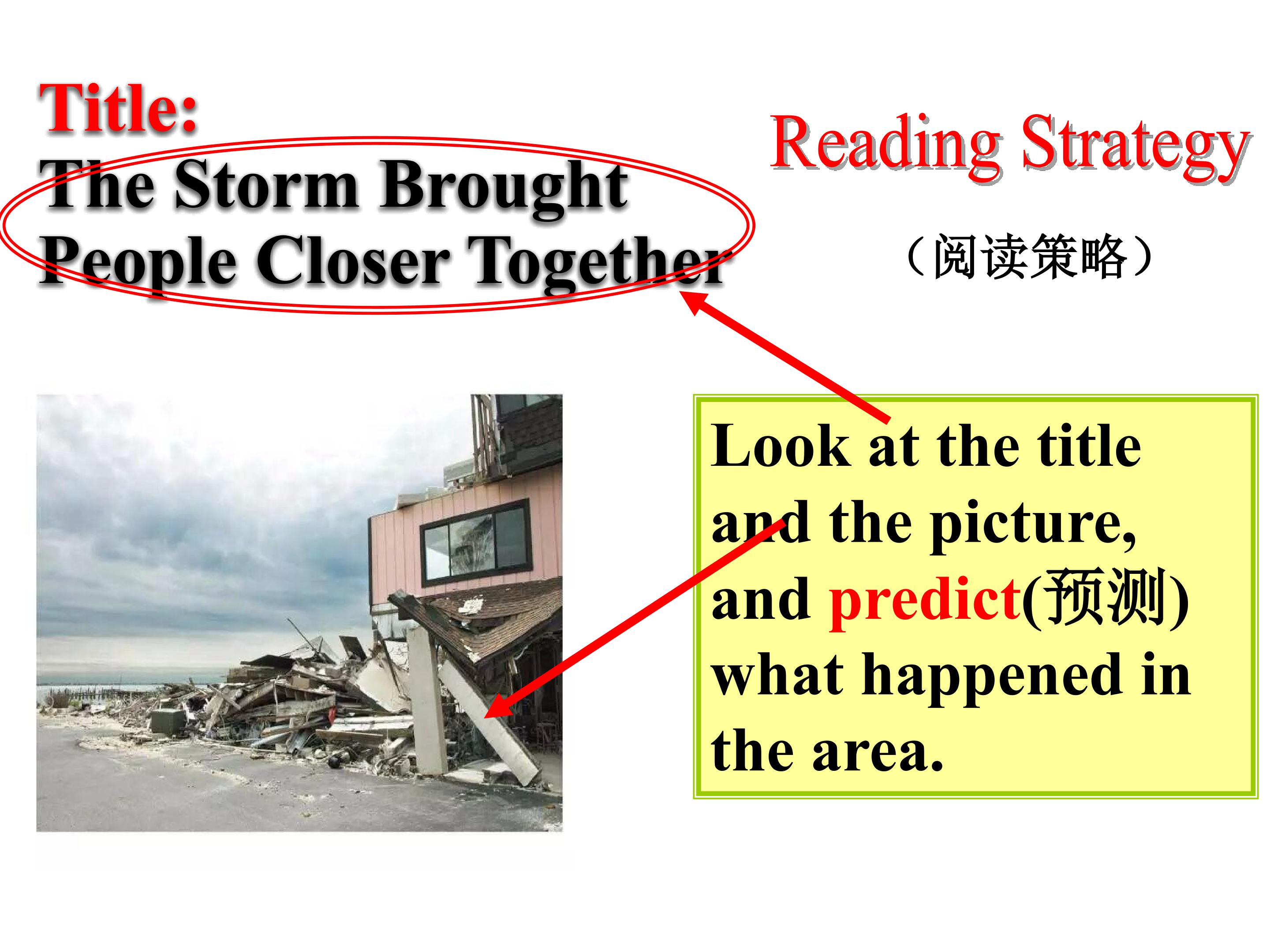 Title:
The Storm Brought People Closer Together

Reading Strategy

（阅读策略）

Look at the title and the picture, and predict(预测) what happened in the area.